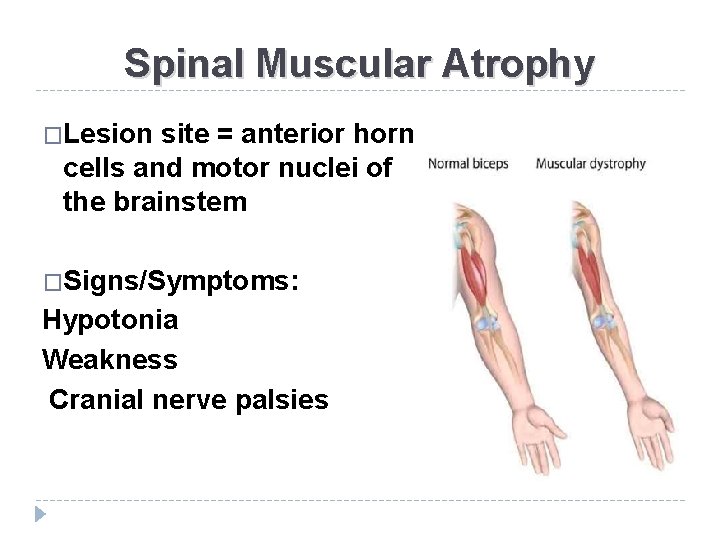 Spinal Muscular Atrophy

□Lesion site = anterior horn cells and motor nuclei of the brainstem

□Signs/Symptoms:
Hypotonia
Weakness
Cranial nerve palsies

Normal biceps
Muscular dystrophy